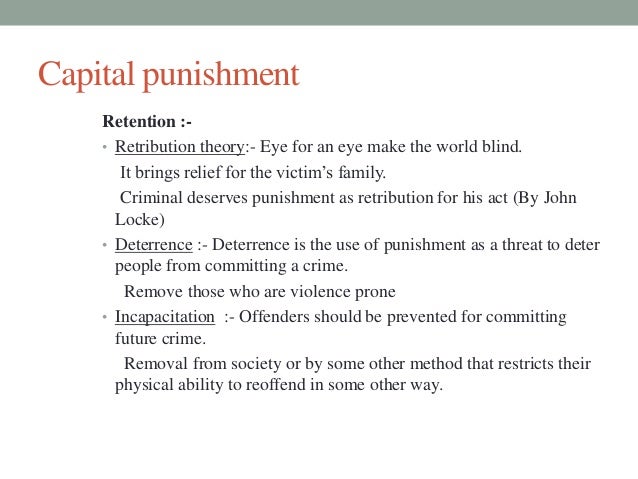 Capital punishment

Retention :-

• Retribution theory:- Eye for an eye make the world blind.
It brings relief for the victim's family.
Criminal deserves punishment as retribution for his act (By John Locke)

• Deterrence :- Deterrence is the use of punishment as a threat to deter people from committing a crime.
Remove those who are violence prone

• Incapacitation :- Offenders should be prevented for committing future crime.
Removal from society or by some other method that restricts their physical ability to reoffend in some other way.